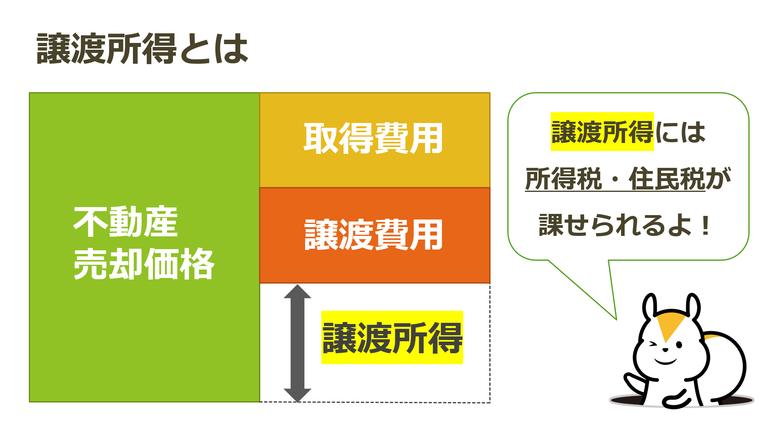 譲渡所得とは

不動産
売却価格

取得費用

譲渡費用

譲渡所得

譲渡所得には
所得税・住民税が
課せられるよ！